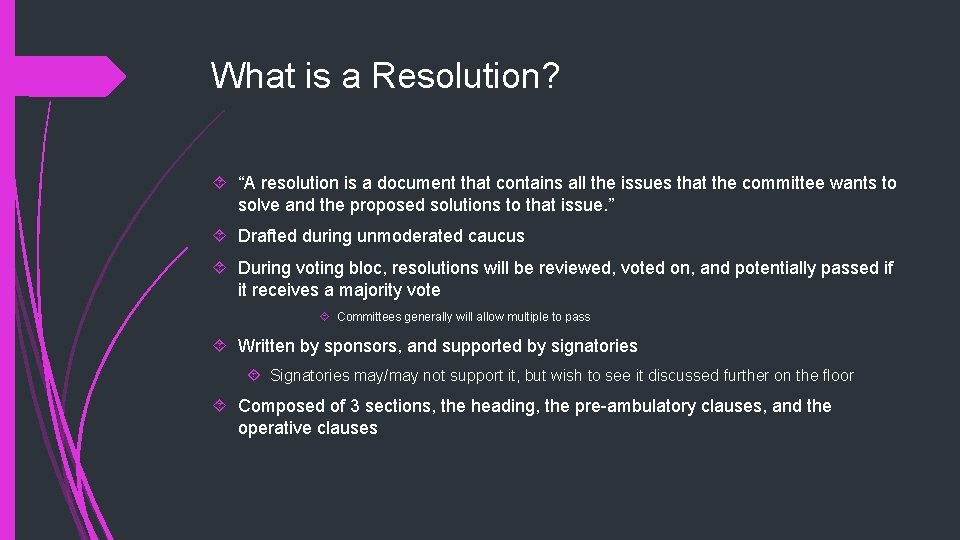 What is a Resolution?

“A resolution is a document that contains all the issues that the committee wants to solve and the proposed solutions to that issue.”

Drafted during unmoderated caucus

During voting bloc, resolutions will be reviewed, voted on, and potentially passed if it receives a majority vote

Committees generally will allow multiple to pass

Written by sponsors, and supported by signatories

Signatories may/may not support it, but wish to see it discussed further on the floor

Composed of 3 sections, the heading, the pre-ambulatory clauses, and the operative clauses